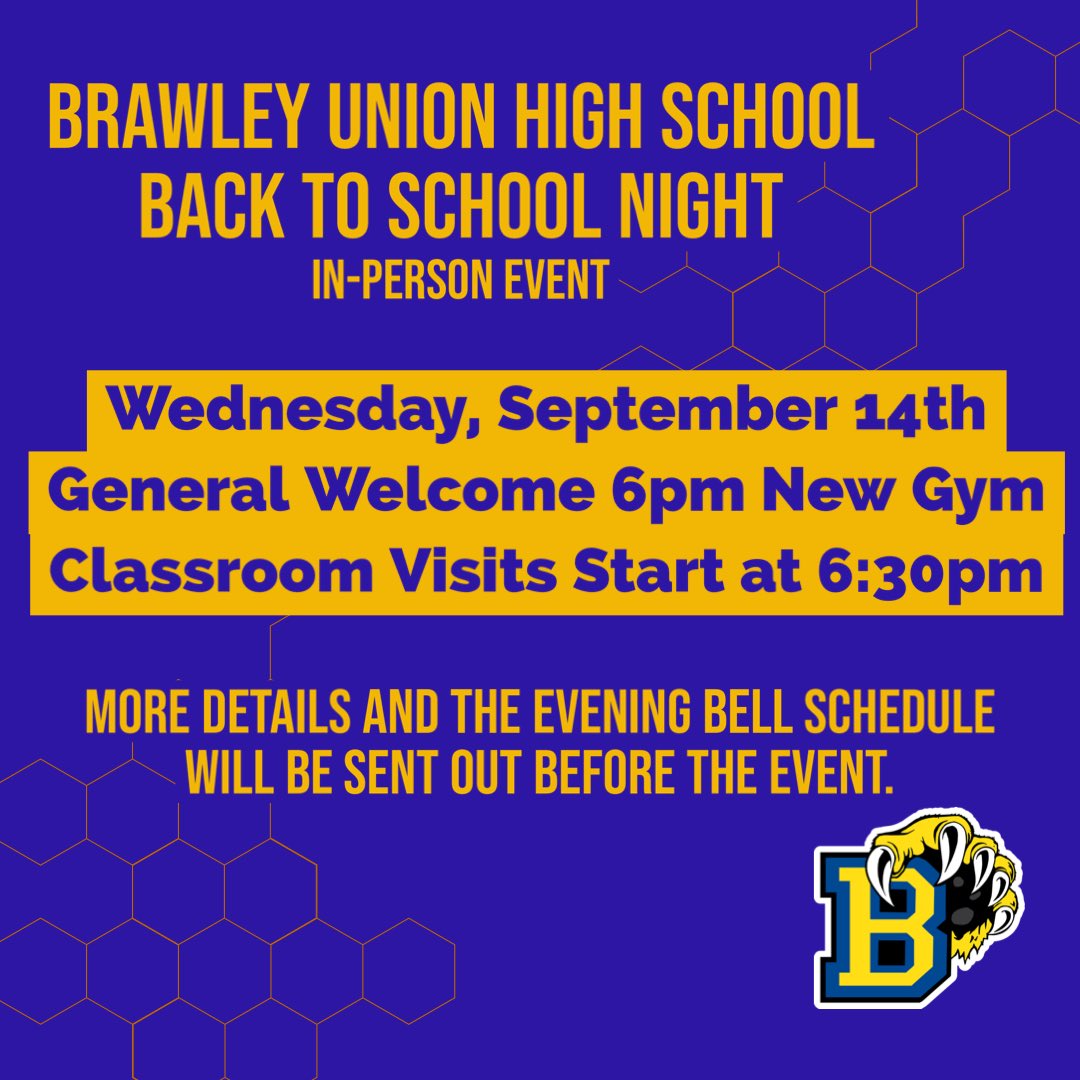 BRAWLEY UNION HIGH SCHOOL
BACK TO SCHOOL NIGHT
IN-PERSON EVENT

Wednesday, September 14th
General Welcome 6pm New Gym
Classroom Visits Start at 6:30pm

MORE DETAILS AND THE EVENING BELL SCHEDULE WILL BE SENT OUT BEFORE THE EVENT.

B